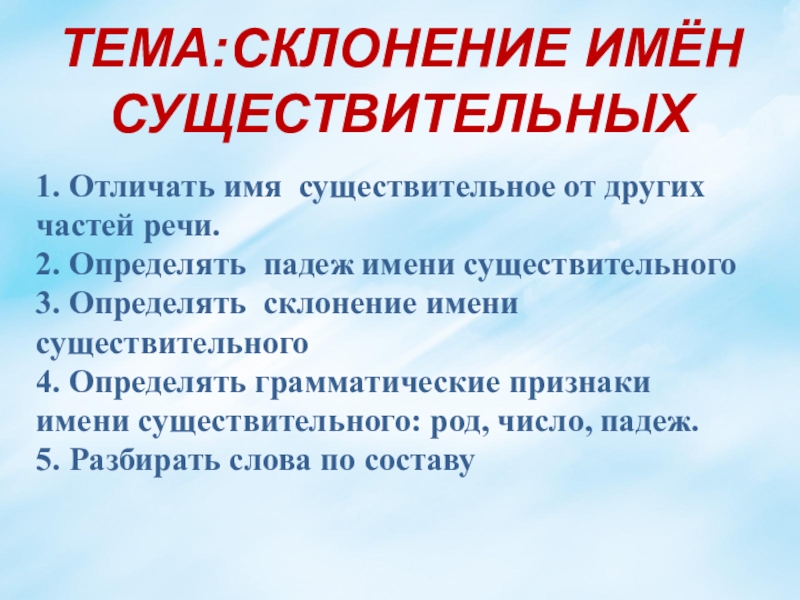 ТЕМА:СКЛОНЕНИЕ ИМЁН СУЩЕСТВИТЕЛЬНЫХ

1. Отличать имя существительное от других частей речи.
2. Определять падеж имени существительного
3. Определять склонение имени существительного
4. Определять грамматические признаки имени существительного: род, число, падеж.
5. Разбирать слова по составу